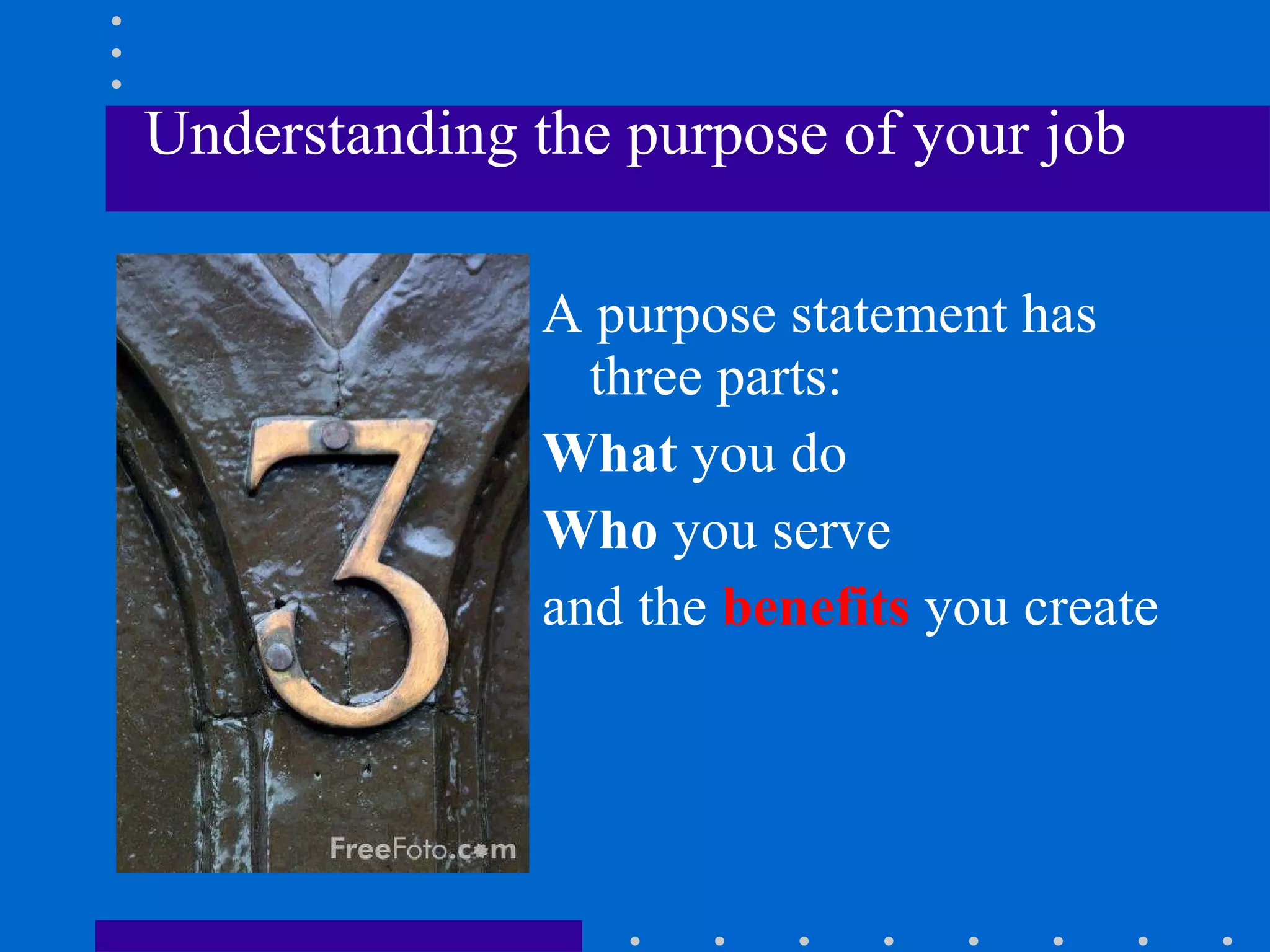 Understanding the purpose of your job

3

FreeFoto.com

A purpose statement has three parts:

What you do

Who you serve

and the benefits you create